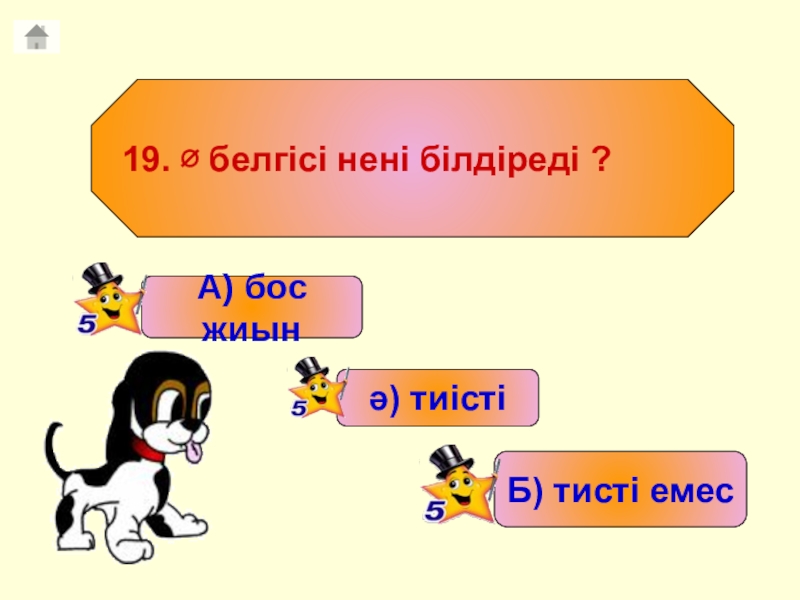 19. $\varnothing$ белгісі нені білдіреді ?

5

А) бос жиын

5

ә) тиісті

5

Б) тисті емес